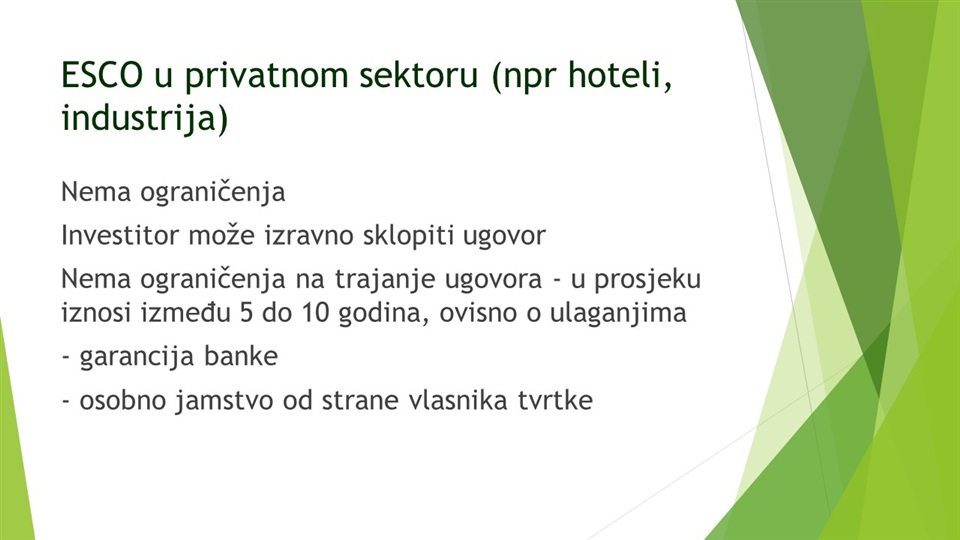 ESCO u privatnom sektoru (npr hoteli, industrija)

Nema ograničenja

Investitor može izravno sklopiti ugovor

Nema ograničenja na trajanje ugovora - u prosjeku iznosi između 5 do 10 godina, ovisno o ulaganjima

- garancija banke

- osobno jamstvo od strane vlasnika tvrtke